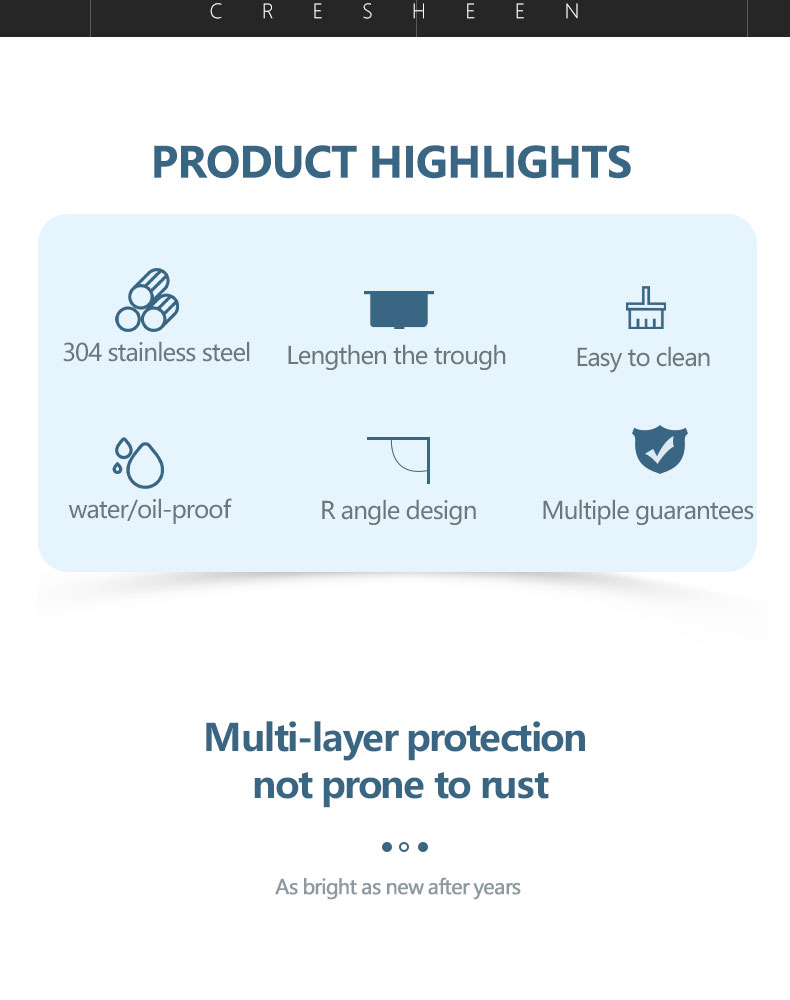 C R E S H E E N

PRODUCT HIGHLIGHTS

304 stainless steel

Lengthen the trough

Easy to clean

water/oil-proof

R angle design

Multiple guarantees

Multi-layer protection
not prone to rust

As bright as new after years